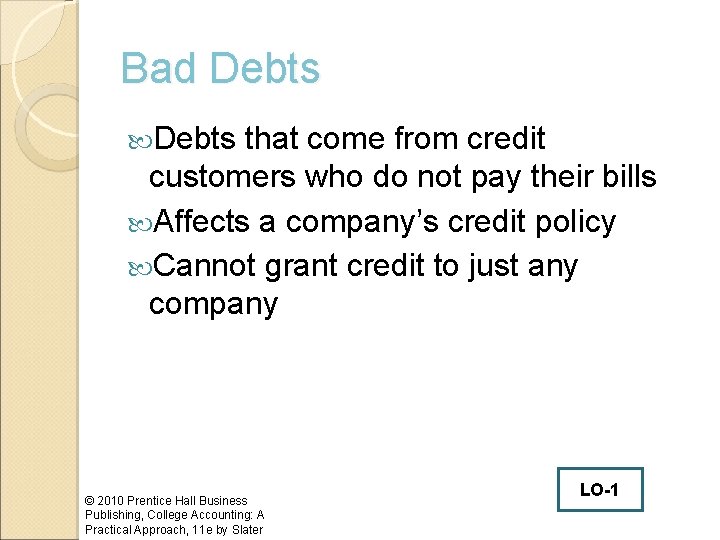 Bad Debts

Debts that come from credit customers who do not pay their bills

Affects a company's credit policy

Cannot grant credit to just any company

LO-1

© 2010 Prentice Hall Business Publishing, College Accounting: A Practical Approach, 11e by Slater